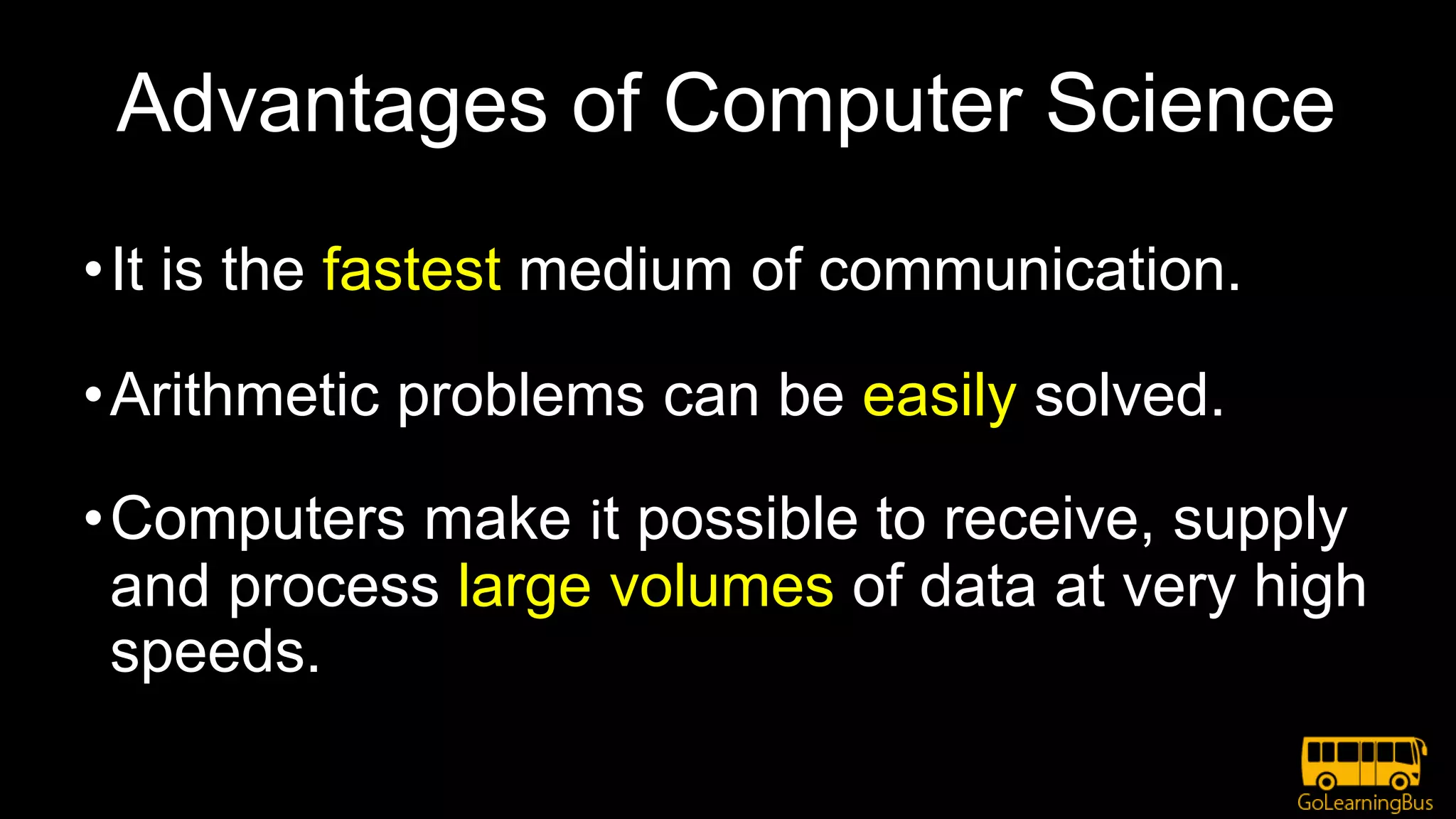 Advantages of Computer Science

• It is the fastest medium of communication.

• Arithmetic problems can be easily solved.

• Computers make it possible to receive, supply and process large volumes of data at very high speeds.

GoLearningBus